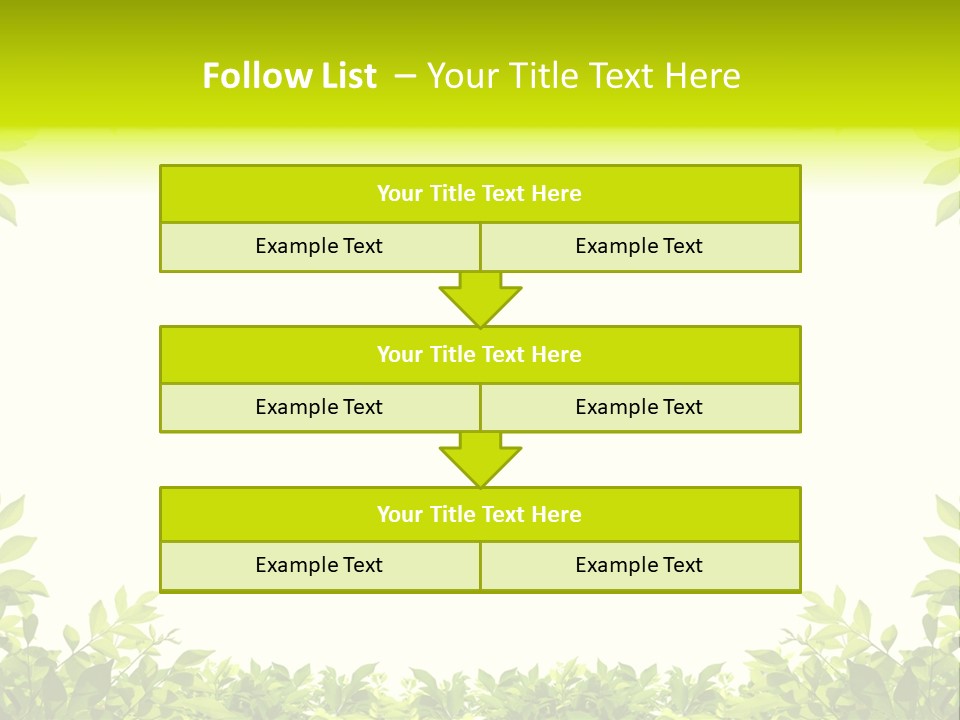 Follow List – Your Title Text Here

Your Title Text Here

Example Text

Example Text

Your Title Text Here

Example Text

Example Text

Your Title Text Here

Example Text

Example Text